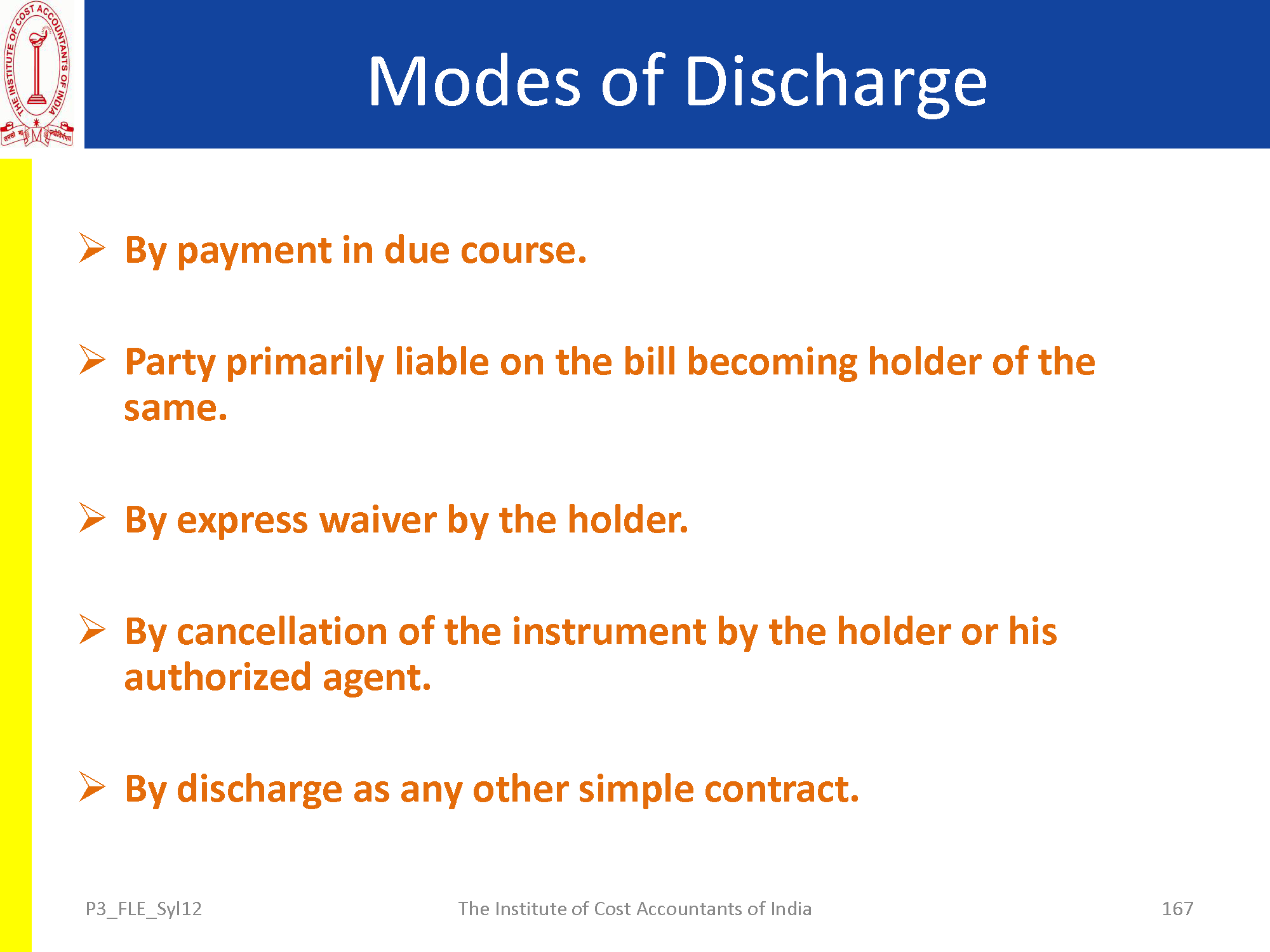 THE INSTITUTE OF COST ACCOUNTANTS OF INDIA

तमसो मा ज्योतिर्गमय

Modes of Discharge

➢ By payment in due course.

➢ Party primarily liable on the bill becoming holder of the same.

➢ By express waiver by the holder.

➢ By cancellation of the instrument by the holder or his authorized agent.

➢ By discharge as any other simple contract.

P3_FLE_Syl12

The Institute of Cost Accountants of India

167